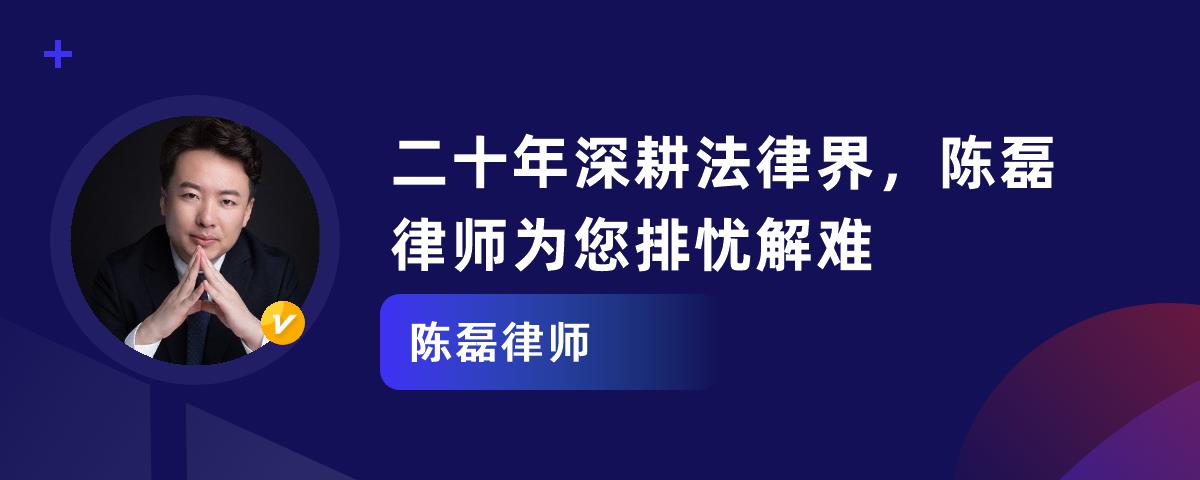 二十年深耕法律界，陈磊律师为您排忧解难

陈磊律师